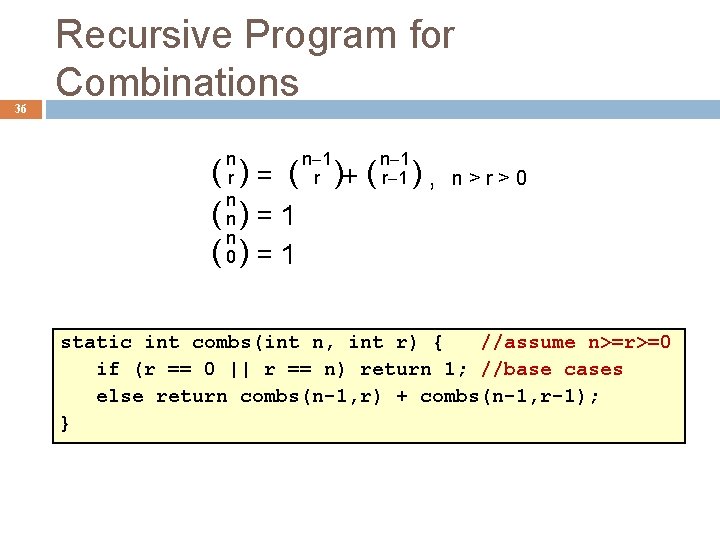 Recursive Program for Combinations

36

$\binom{n}{r} = \binom{n-1}{r} + \binom{n-1}{r-1}$, $n > r > 0$
$\binom{n}{n} = 1$
$\binom{n}{0} = 1$

static int combs(int n, int r) {    //assume n>=r>=0
   if (r == 0 || r == n) return 1; //base cases
   else return combs(n-1,r) + combs(n-1,r-1);
}